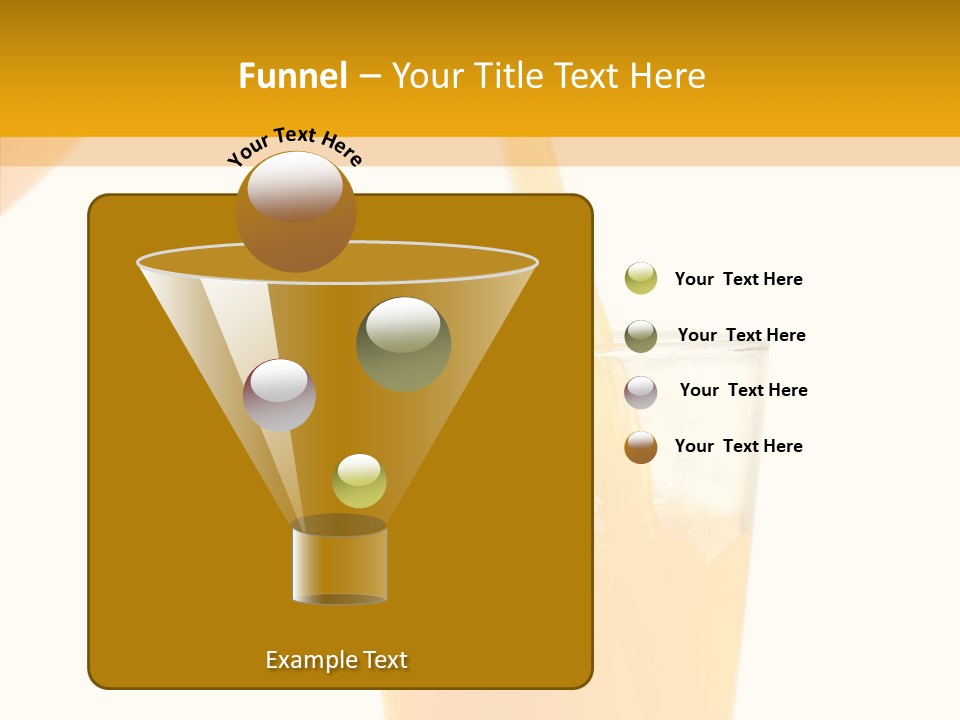 Funnel – Your Title Text Here

Your Text Here

Your Text Here

Your Text Here

Your Text Here

Your Text Here

Example Text